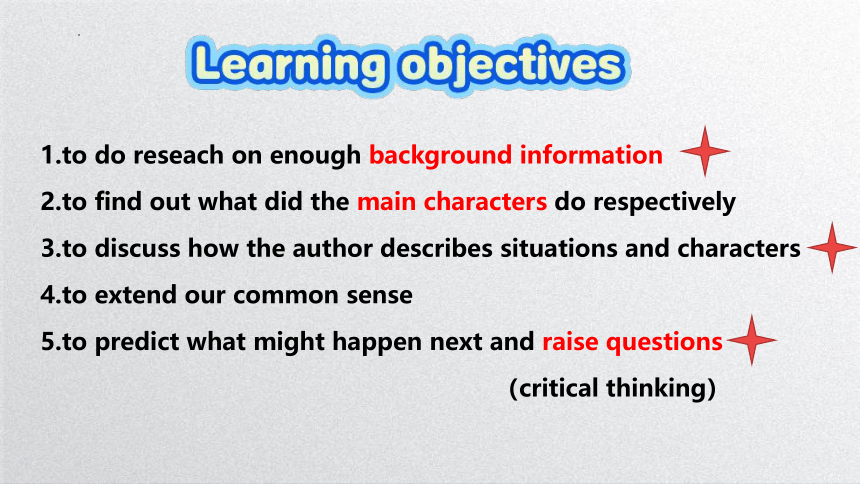 Learning objectives

1.to do reseach on enough background information

2.to find out what did the main characters do respectively

3.to discuss how the author describes situations and characters

4.to extend our common sense

5.to predict what might happen next and raise questions

(critical thinking)